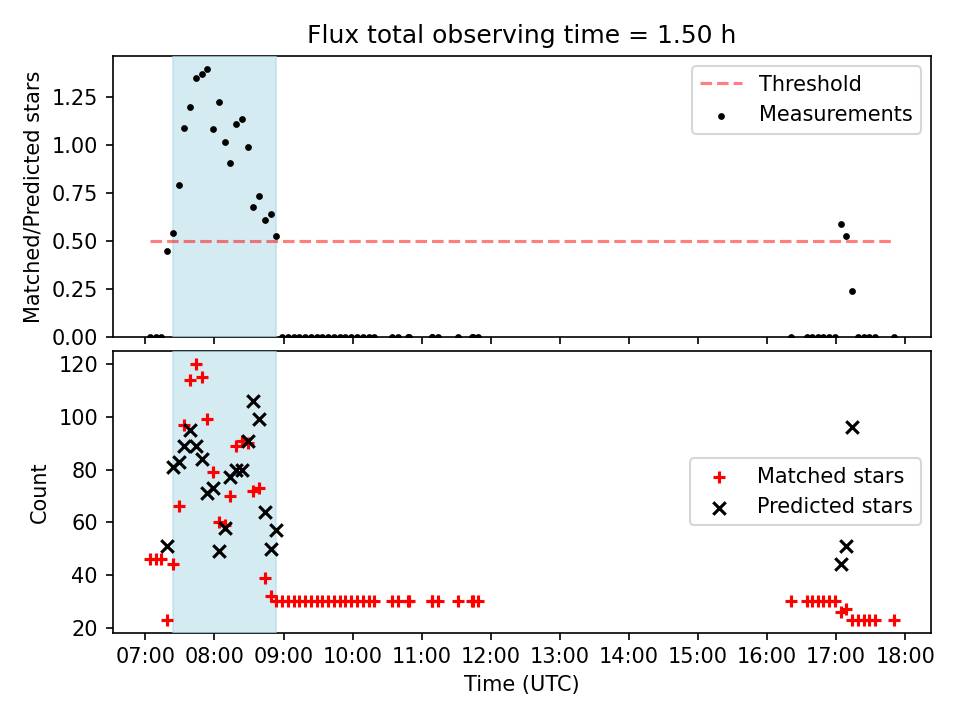 Flux total observing time = 1.50 h

Matched/Predicted stars

1.25
1.00
0.75
0.50
0.25
0.00

Threshold
Measurements

Count

120
100
80
60
40
20

Matched stars
Predicted stars

07:00 08:00 09:00 10:00 11:00 12:00 13:00 14:00 15:00 16:00 17:00 18:00

Time (UTC)